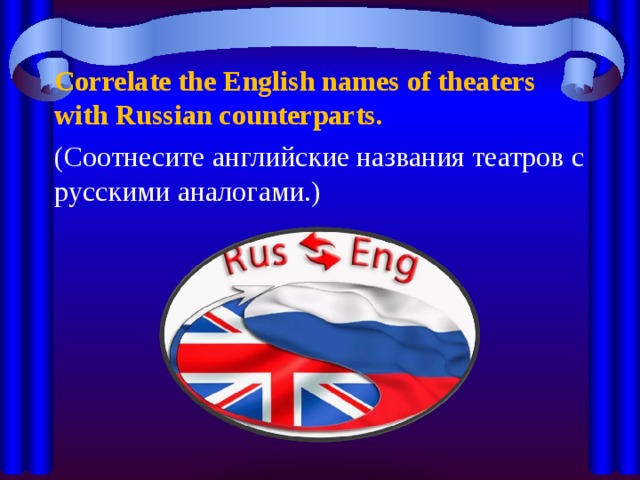 Correlate the English names of theaters with Russian counterparts.

(Соотнесите английские названия театров с русскими аналогами.)

Rus Eng